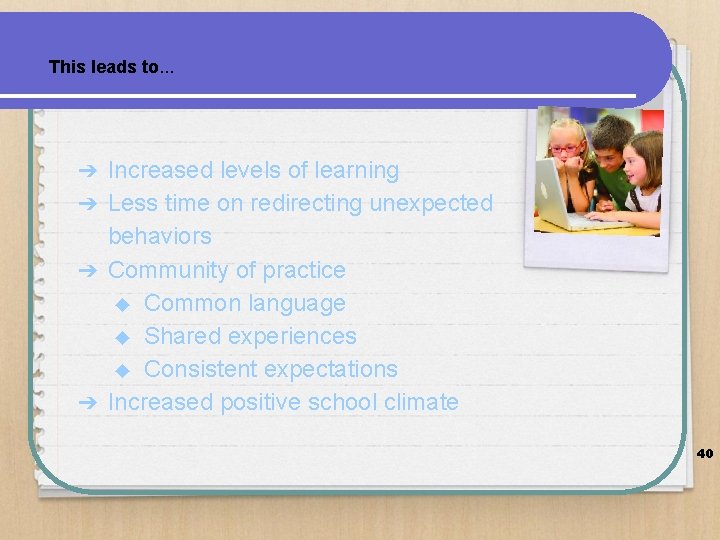 This leads to…

➔ Increased levels of learning
➔ Less time on redirecting unexpected behaviors
➔ Community of practice
◆ Common language
◆ Shared experiences
◆ Consistent expectations
➔ Increased positive school climate

40